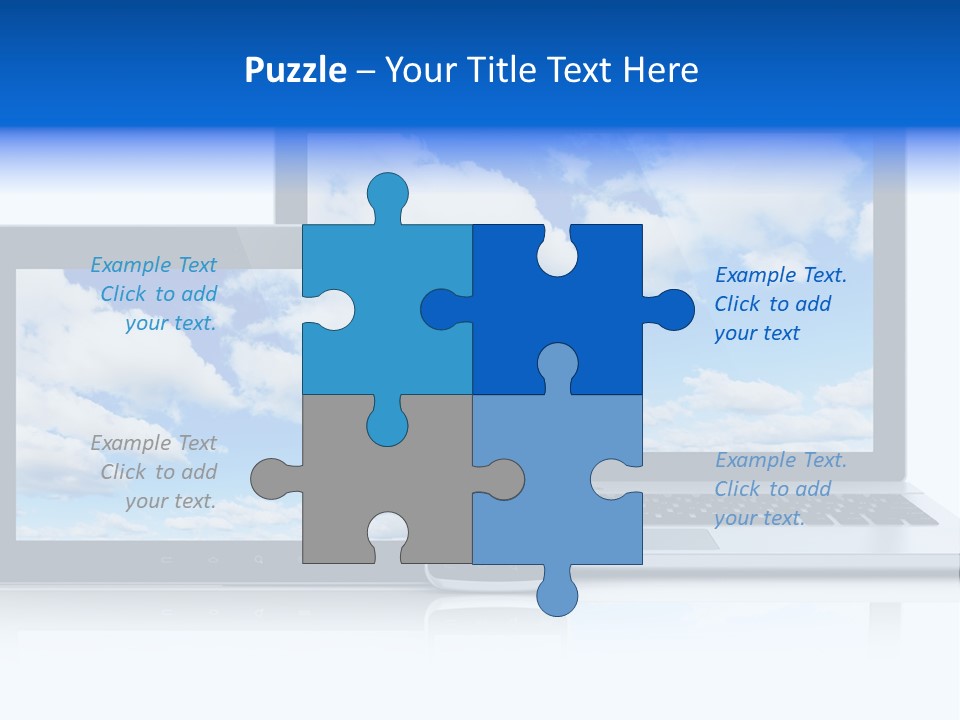 Puzzle – Your Title Text Here

Example Text
Click to add
your text.

Example Text.
Click to add
your text

Example Text
Click to add
your text.

Example Text.
Click to add
your text.